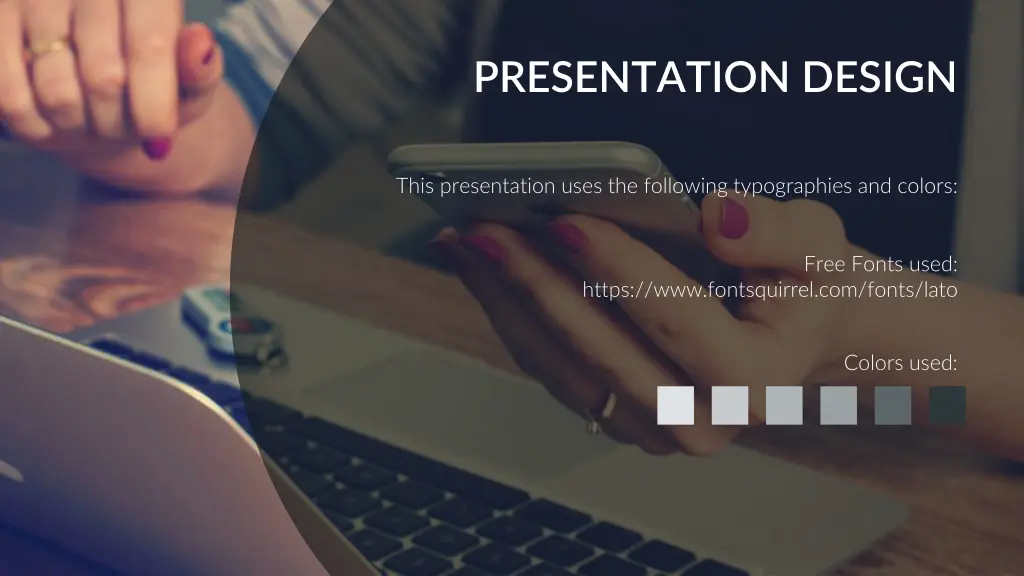 PRESENTATION DESIGN

This presentation uses the following typographies and colors:

Free Fonts used:
https://www.fontsquirrel.com/fonts/lato

Colors used: